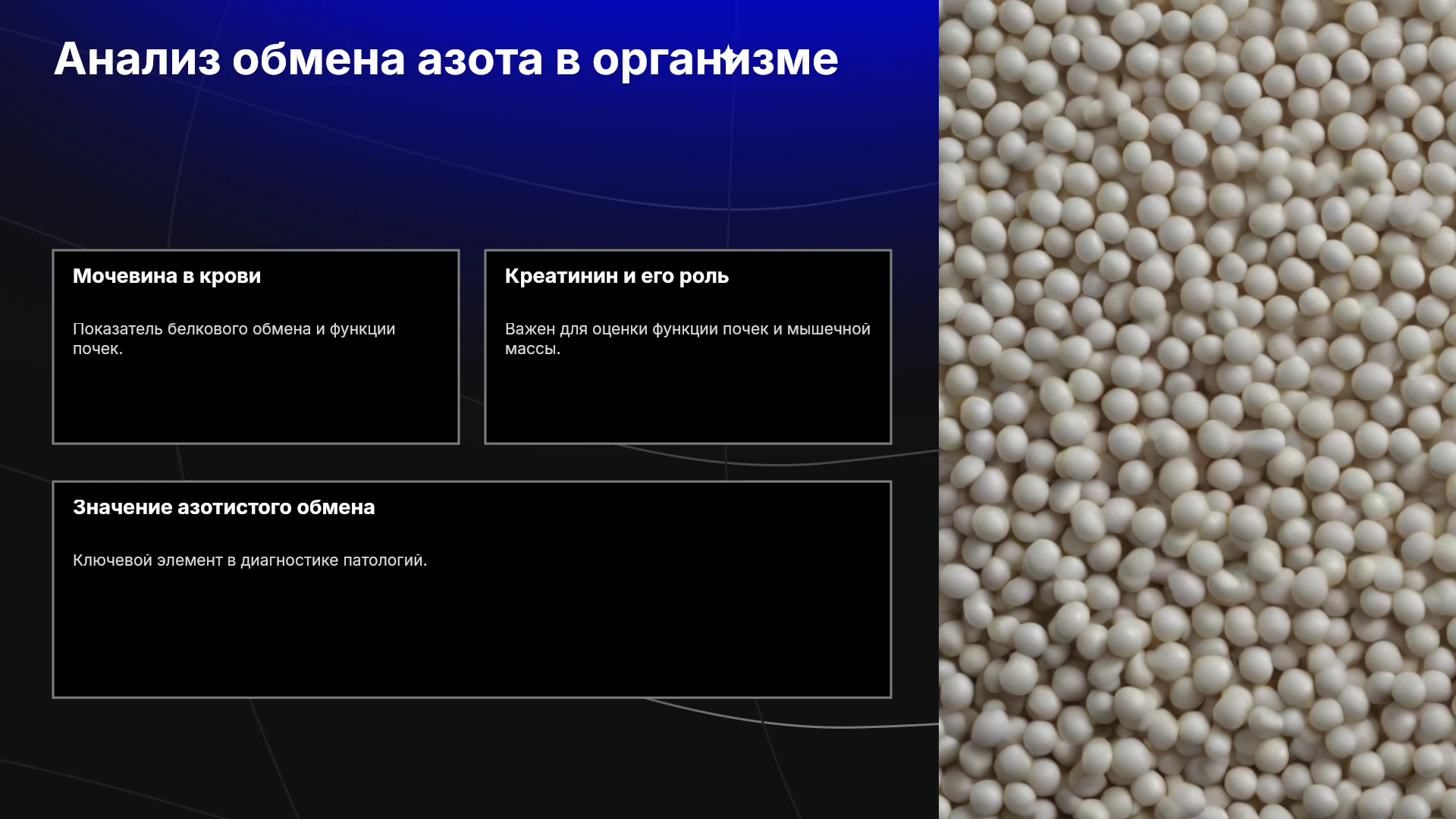 Анализ обмена азота в организме

Мочевина в крови

Показатель белкового обмена и функции почек.

Креатинин и его роль

Важен для оценки функции почек и мышечной массы.

Значение азотистого обмена

Ключевой элемент в диагностике патологий.